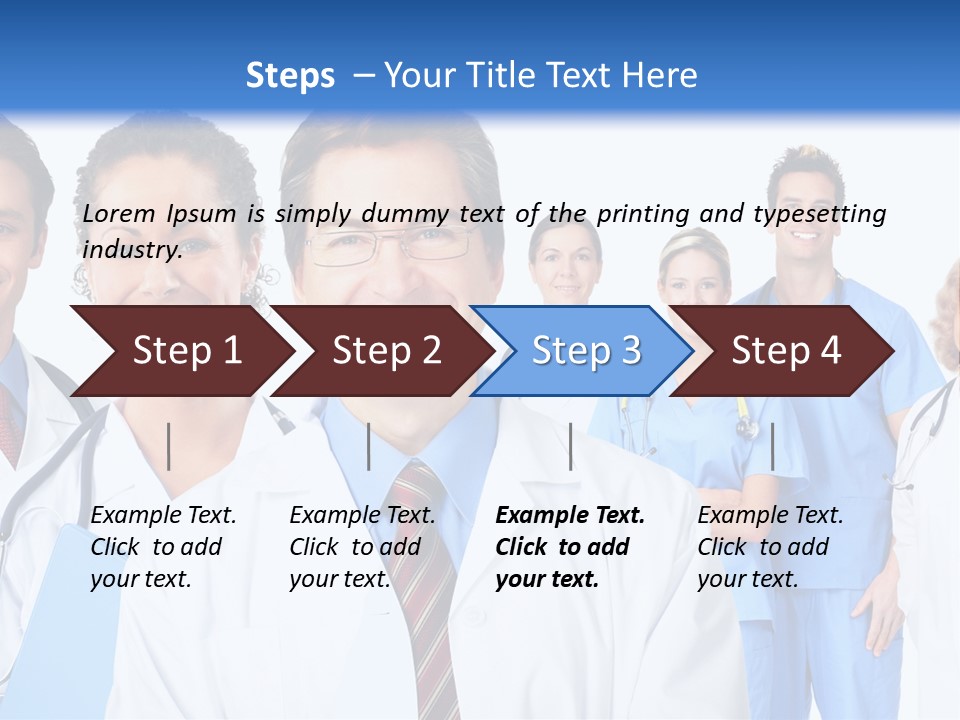 Steps – Your Title Text Here

Lorem Ipsum is simply dummy text of the printing and typesetting industry.

Step 1

Step 2

Step 3

Step 4

Example Text. Click to add your text.

Example Text. Click to add your text.

Example Text. Click to add your text.

Example Text. Click to add your text.